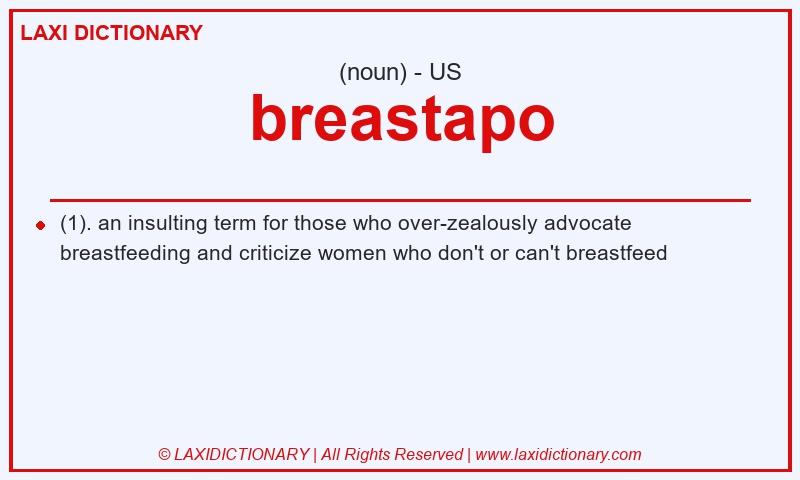 LAXI DICTIONARY

(noun) - US

breastapo

(1). an insulting term for those who over-zealously advocate breastfeeding and criticize women who don't or can't breastfeed

© LAXIDICTIONARY | All Rights Reserved | www.laxidictionary.com